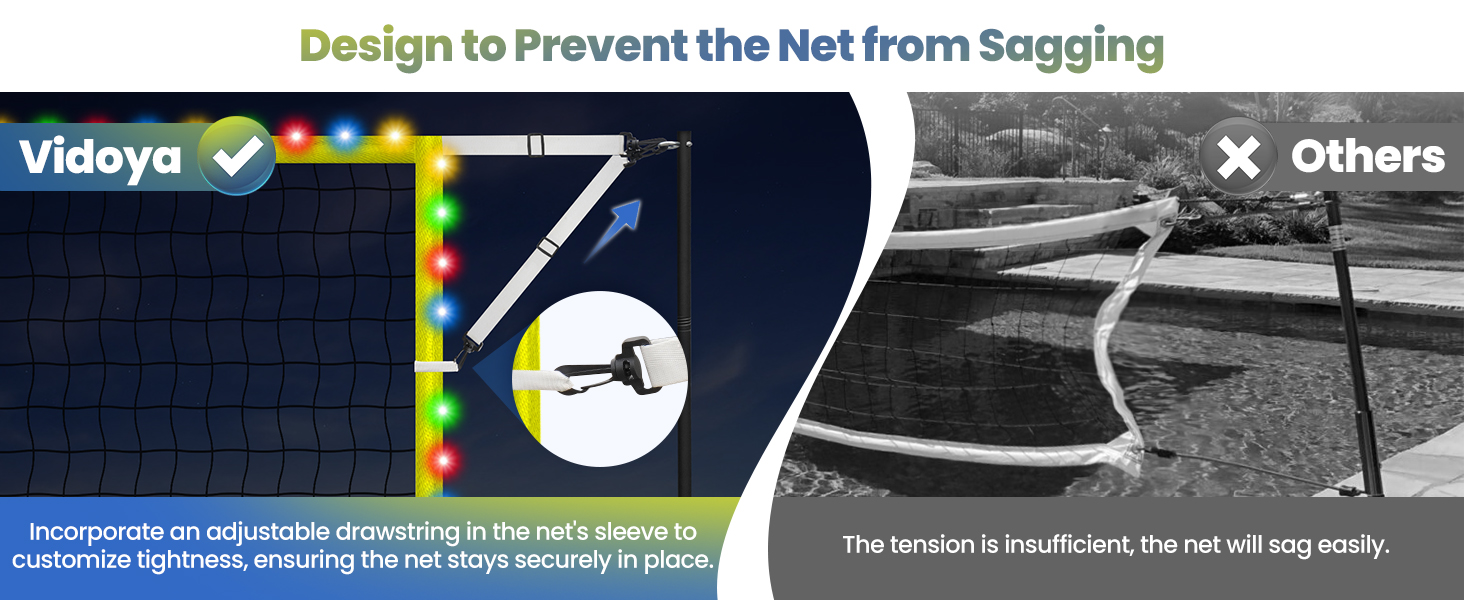 Design to Prevent the Net from Sagging

Vidoya

Others

Incorporate an adjustable drawstring in the net's sleeve to customize tightness, ensuring the net stays securely in place.

The tension is insufficient, the net will sag easily.